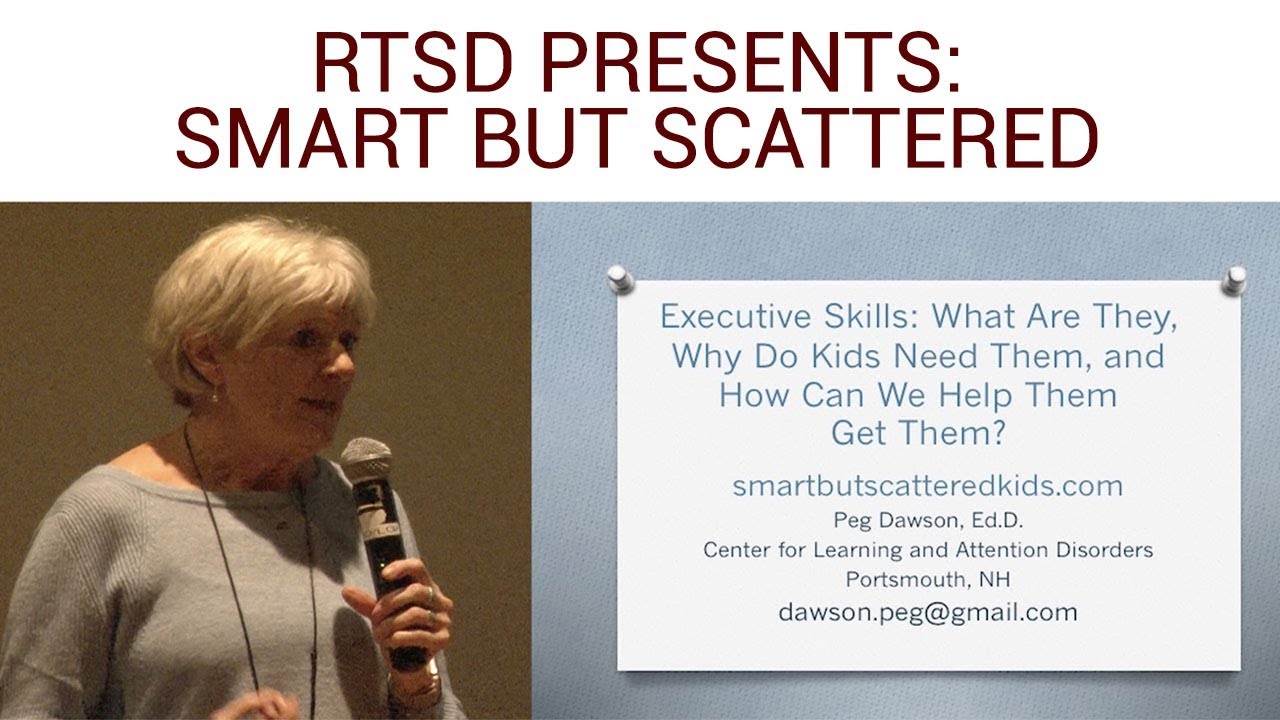 RTSD PRESENTS:
SMART BUT SCATTERED

Executive Skills: What Are They, Why Do Kids Need Them, and How Can We Help Them Get Them?

smartbutscatteredkids.com

Peg Dawson, Ed.D.
Center for Learning and Attention Disorders
Portsmouth, NH
dawson.peg@gmail.com